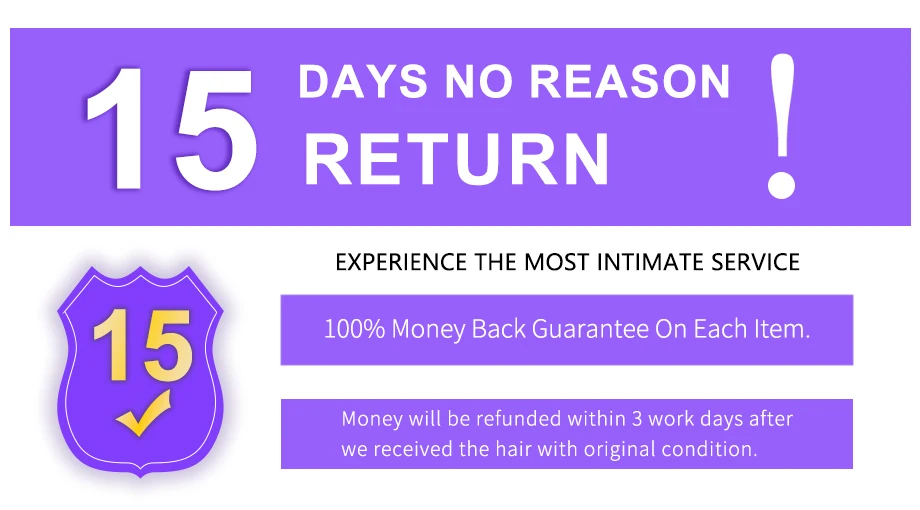 15 DAYS NO REASON RETURN !

15

EXPERIENCE THE MOST INTIMATE SERVICE

100% Money Back Guarantee On Each Item.

Money will be refunded within 3 work days after we received the hair with original condition.